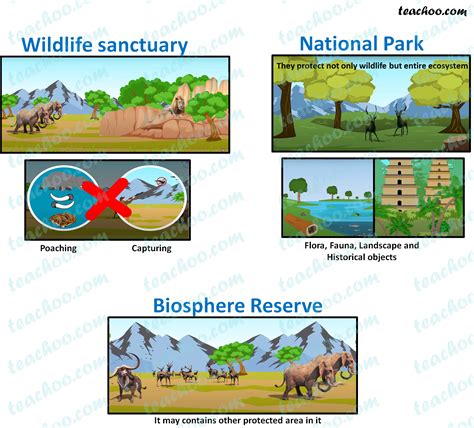 teachoo.com

Wildlife sanctuary

Poaching

Capturing

National Park

They protect not only wildlife but entire ecosystem

Flora, Fauna, Landscape and Historical objects

Biosphere Reserve

It may contains other protected area in it